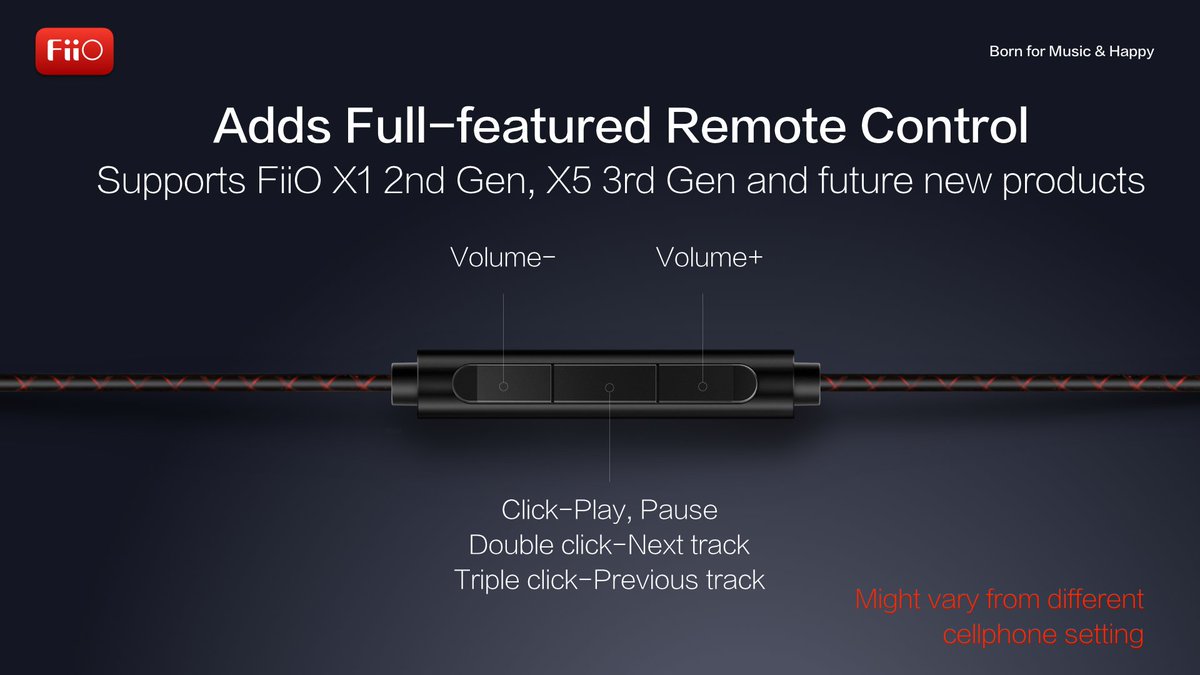 FiiO

Born for Music & Happy

Adds Full-featured Remote Control

Supports FiiO X1 2nd Gen, X5 3rd Gen and future new products

Volume-

Volume+

Click-Play, Pause
Double click-Next track
Triple click-Previous track

Might vary from different cellphone setting